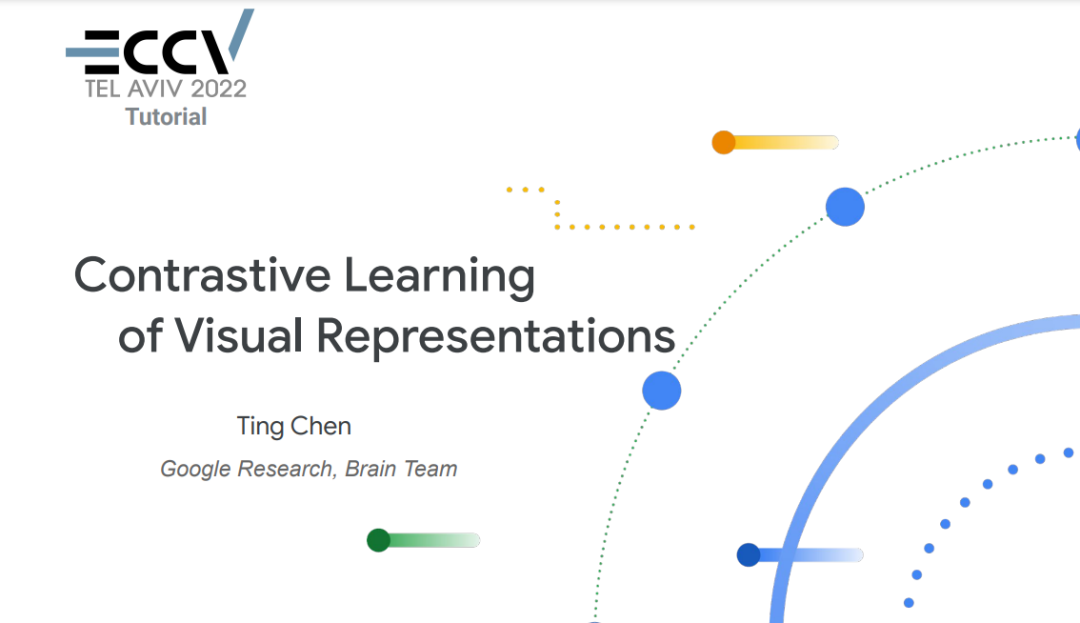 ECCV
TEL AVIV 2022
Tutorial

Contrastive Learning of Visual Representations

Ting Chen

Google Research, Brain Team